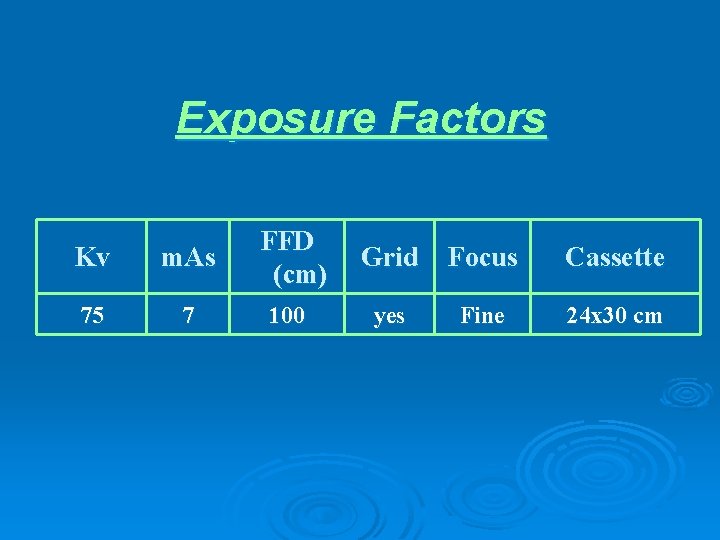 Exposure Factors

| Kv | mAs | FFD (cm) | Grid | Focus | Cassette |
|---|---|---|---|---|---|
| 75 | 7 | 100 | yes | Fine | 24x30 cm |